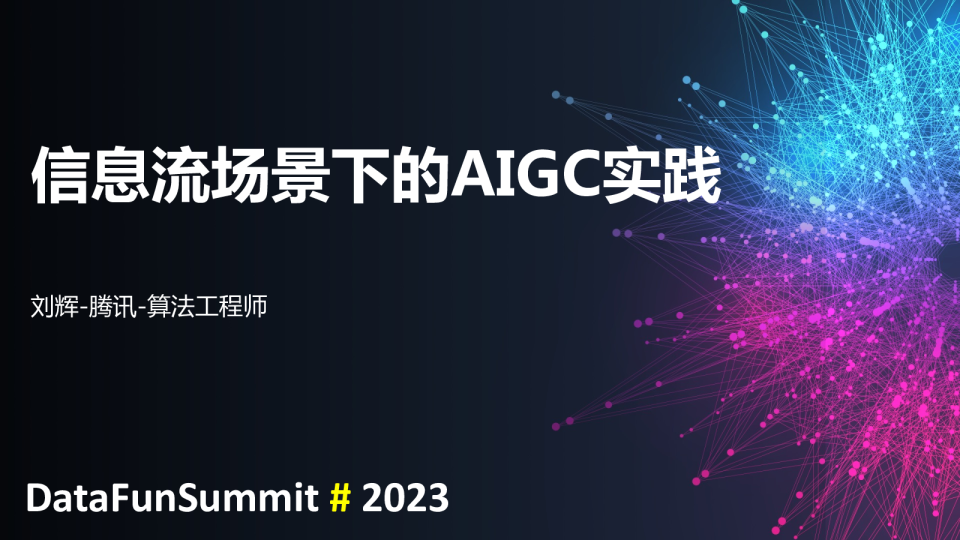 信息流场景下的AIGC实践

刘辉-腾讯-算法工程师

DataFunSummit # 2023